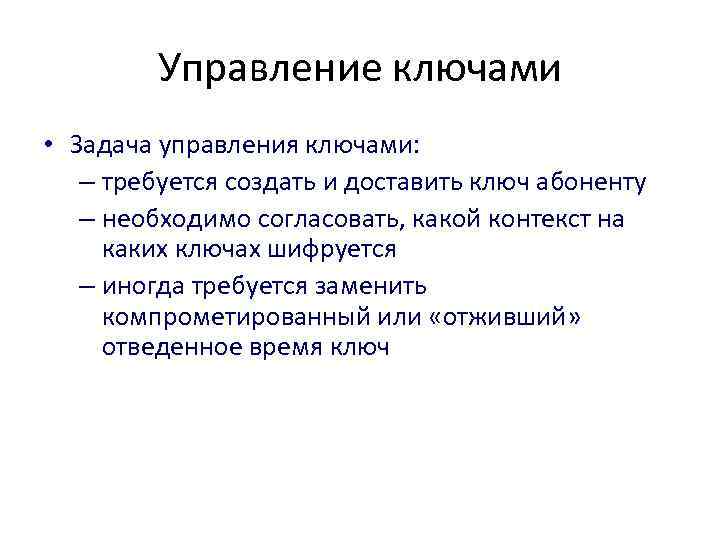 Управление ключами

• Задача управления ключами:
– требуется создать и доставить ключ абоненту
– необходимо согласовать, какой контекст на каких ключах шифруется
– иногда требуется заменить компрометированный или «отживший» отведенное время ключ